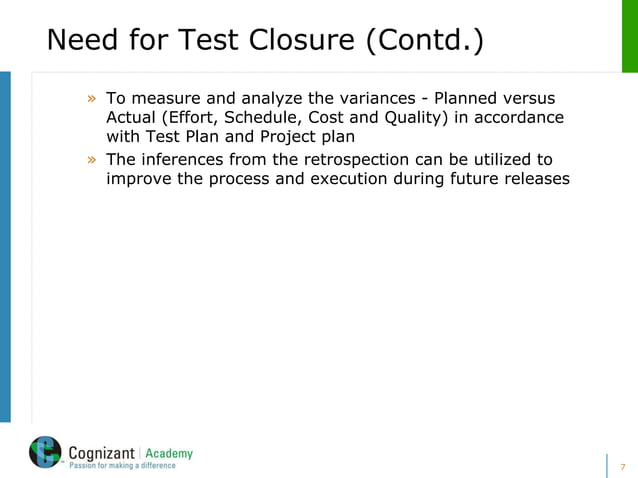 Need for Test Closure (Contd.)

» To measure and analyze the variances - Planned versus Actual (Effort, Schedule, Cost and Quality) in accordance with Test Plan and Project plan

» The inferences from the retrospection can be utilized to improve the process and execution during future releases

Cognizant | Academy
Passion for making a difference

7